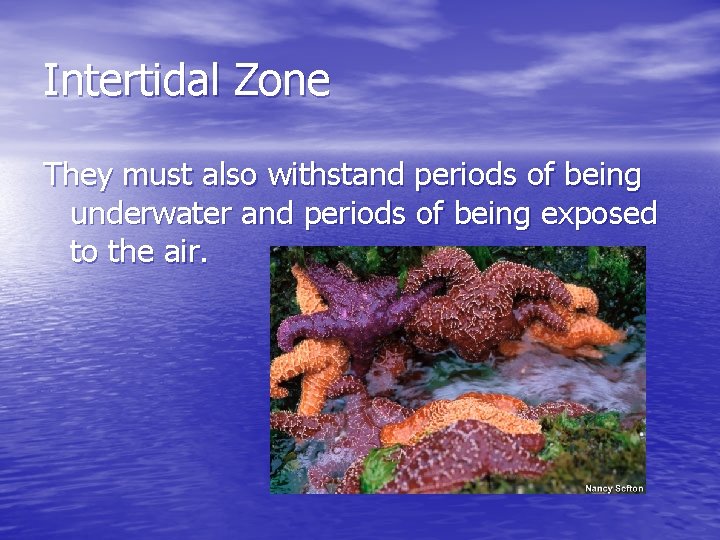 Intertidal Zone

They must also withstand periods of being underwater and periods of being exposed to the air.

Nancy Sefton